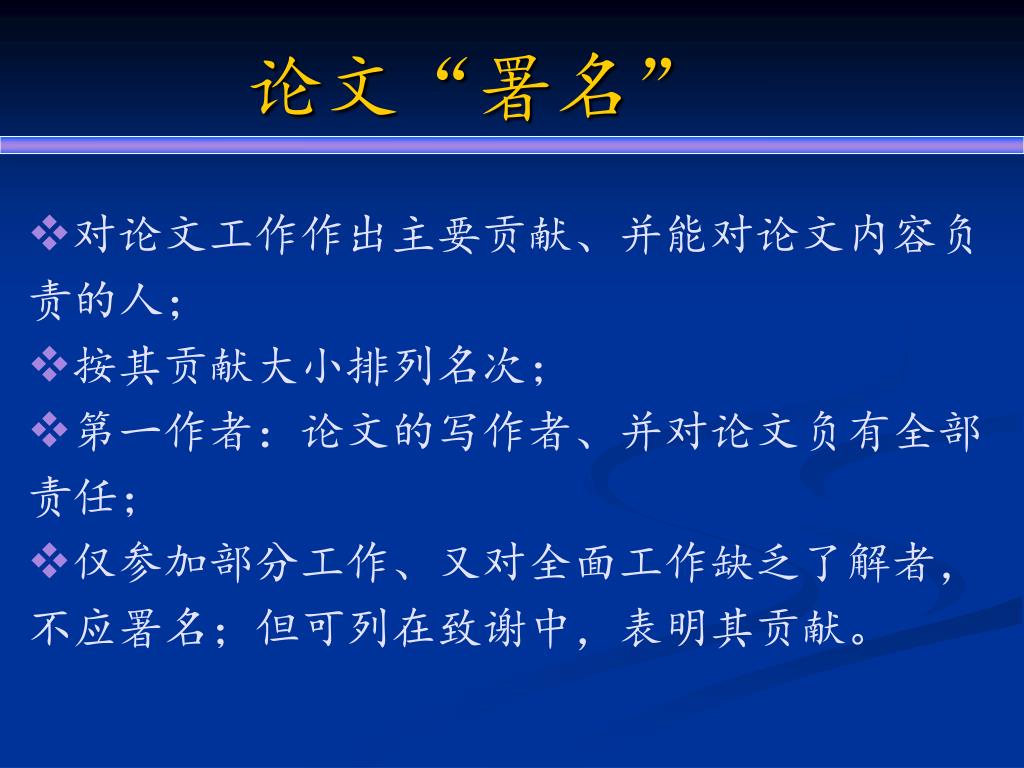 论文“署名”

❖对论文工作作出主要贡献、并能对论文内容负责的人；

❖按其贡献大小排列名次；

❖第一作者：论文的写作者、并对论文负有全部责任；

❖仅参加部分工作、又对全面工作缺乏了解者，不应署名；但可列在致谢中，表明其贡献。